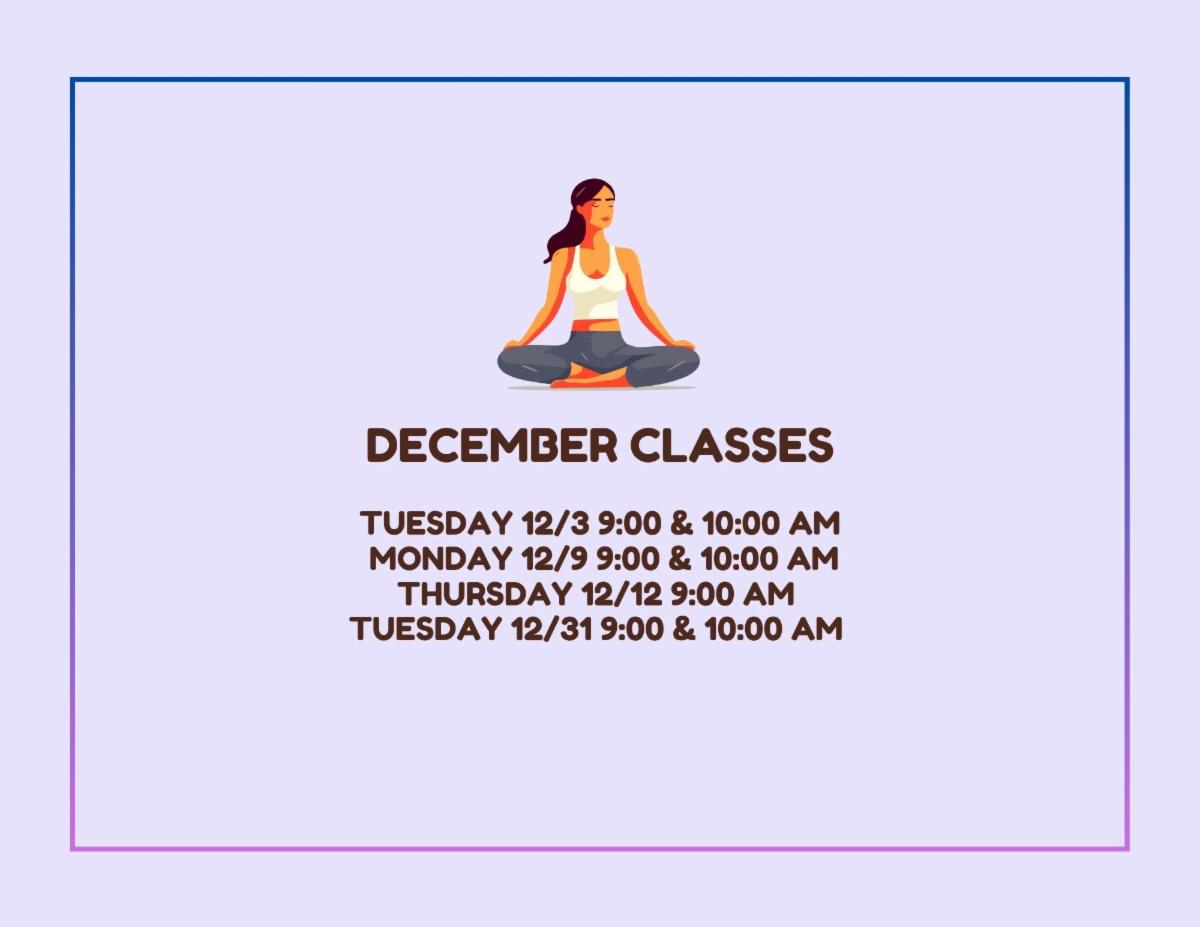 DECEMBER CLASSES

TUESDAY 12/3 9:00 & 10:00 AM
MONDAY 12/9 9:00 & 10:00 AM
THURSDAY 12/12 9:00 AM
TUESDAY 12/31 9:00 & 10:00 AM